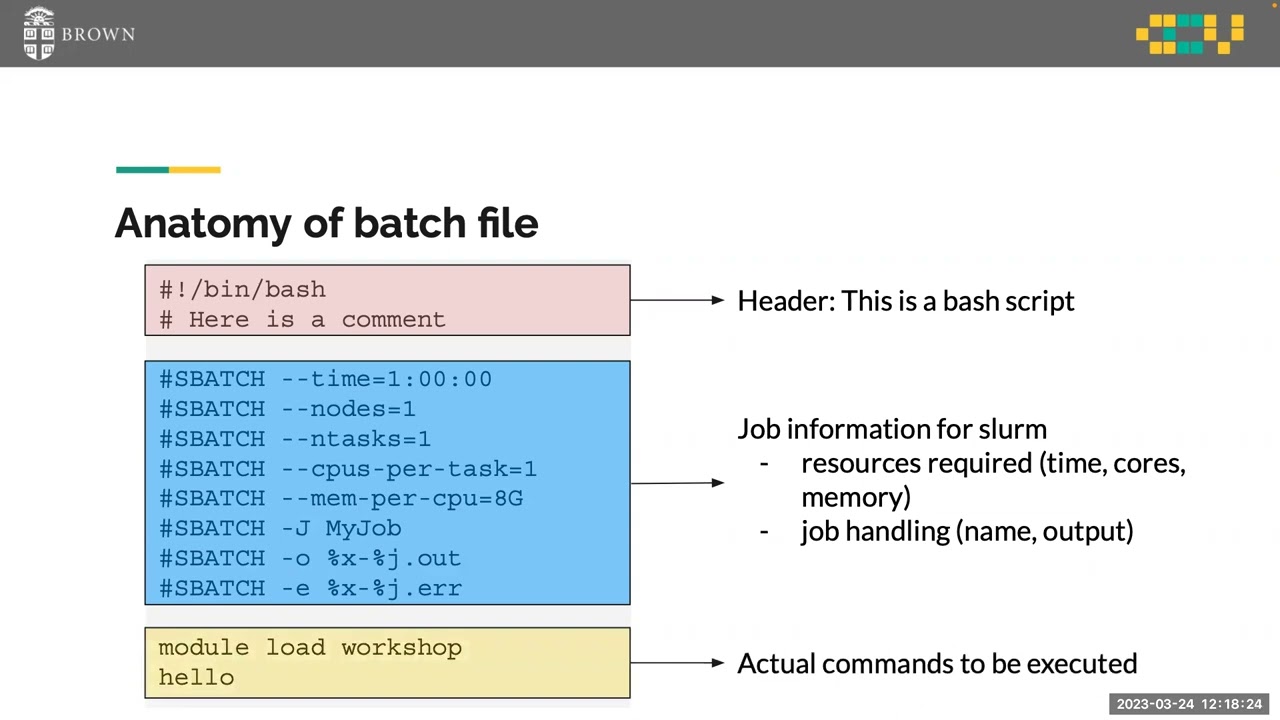 BROWN

Anatomy of batch file

#!/bin/bash
# Here is a comment

Header: This is a bash script

#SBATCH --time=1:00:00
#SBATCH --nodes=1
#SBATCH --ntasks=1
#SBATCH --cpus-per-task=1
#SBATCH --mem-per-cpu=8G
#SBATCH -J MyJob
#SBATCH -o %x-%j.out
#SBATCH -e %x-%j.err

Job information for slurm
- resources required (time, cores, memory)
- job handling (name, output)

module load workshop
hello

Actual commands to be executed

2023-03-24 12:18:24